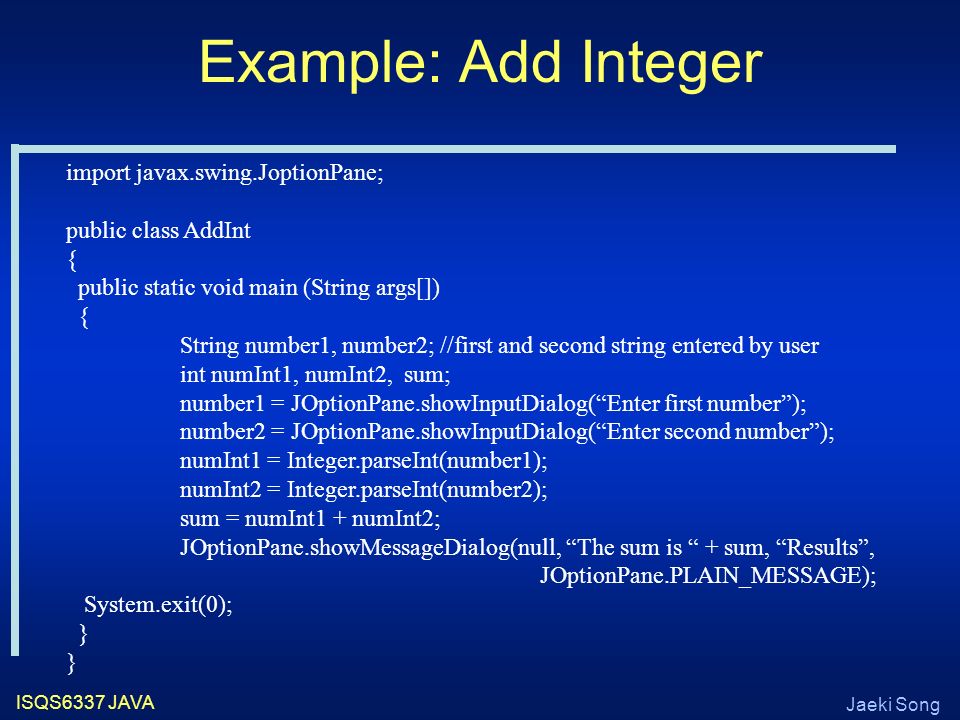 Example: Add Integer

import javax.swing.JoptionPane;

public class AddInt
{
public static void main (String args[])
{
String number1, number2; //first and second string entered by user
int numInt1, numInt2, sum;
number1 = JOptionPane.showInputDialog(“Enter first number”);
number2 = JOptionPane.showInputDialog(“Enter second number”);
numInt1 = Integer.parseInt(number1);
numInt2 = Integer.parseInt(number2);
sum = numInt1 + numInt2;
JOptionPane.showMessageDialog(null, “The sum is “ + sum, “Results”,
JOptionPane.PLAIN_MESSAGE);
System.exit(0);
}
}

ISQS6337 JAVA

Jaeki Song